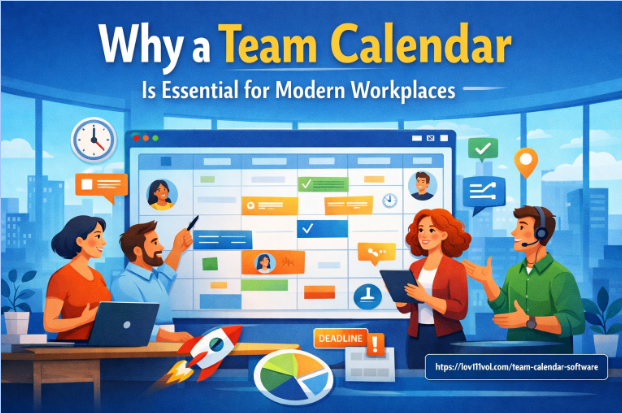 Why a Team Calendar
Is Essential for Modern Workplaces

DEADLINE

https://lov111vol.com/team-calendar-software